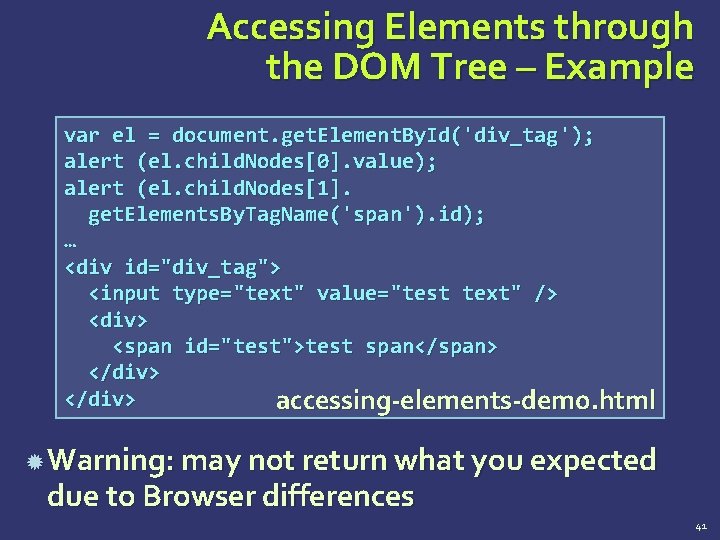 Accessing Elements through the DOM Tree – Example

var el = document.getElementById('div_tag');
alert (el.childNodes[0].value);
alert (el.childNodes[1].
  getElementsByTagName('span').id);
…
<div id="div_tag">
  <input type="text" value="test text" />
  <div>
    <span id="test">test span</span>
  </div>
</div>

accessing-elements-demo.html

Warning: may not return what you expected due to Browser differences

41